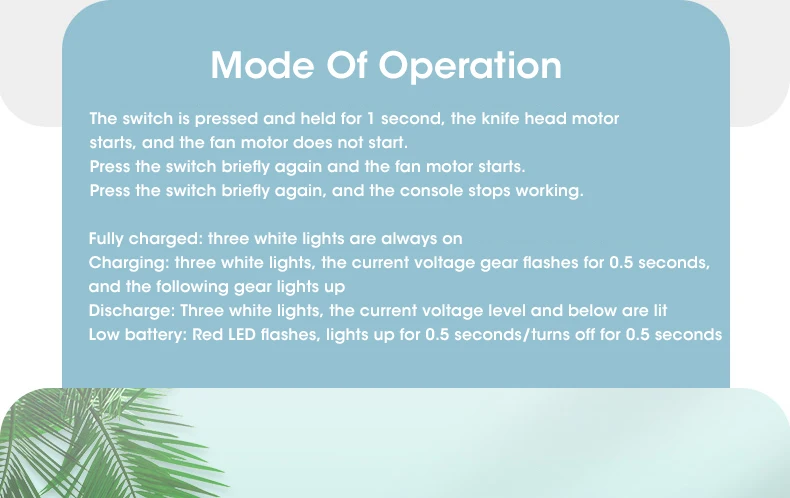 Mode Of Operation

The switch is pressed and held for 1 second, the knife head motor starts, and the fan motor does not start.
Press the switch briefly again and the fan motor starts.
Press the switch briefly again, and the console stops working.

Fully charged: three white lights are always on
Charging: three white lights, the current voltage gear flashes for 0.5 seconds, and the following gear lights up
Discharge: Three white lights, the current voltage level and below are lit
Low battery: Red LED flashes, lights up for 0.5 seconds/turns off for 0.5 seconds